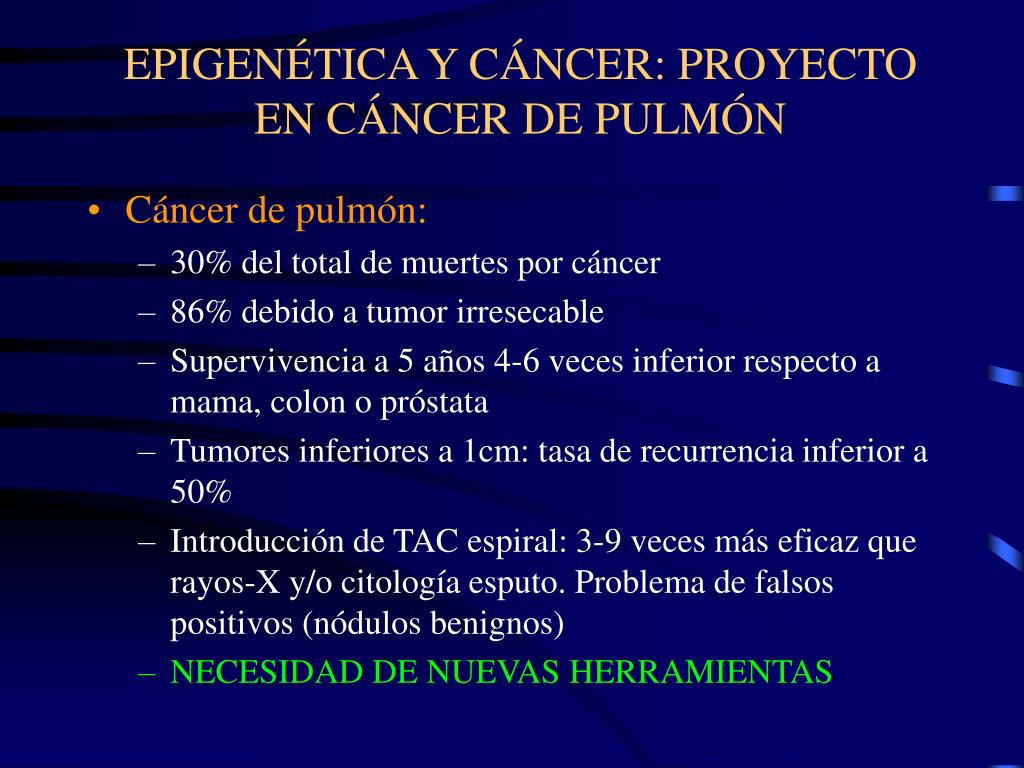 EPIGENÉTICA Y CÁNCER: PROYECTO EN CÁNCER DE PULMÓN

• Cáncer de pulmón:
– 30% del total de muertes por cáncer
– 86% debido a tumor irresecable
– Supervivencia a 5 años 4-6 veces inferior respecto a mama, colon o próstata
– Tumores inferiores a 1cm: tasa de recurrencia inferior a 50%
– Introducción de TAC espiral: 3-9 veces más eficaz que rayos-X y/o citología esputo. Problema de falsos positivos (nódulos benignos)
– NECESIDAD DE NUEVAS HERRAMIENTAS